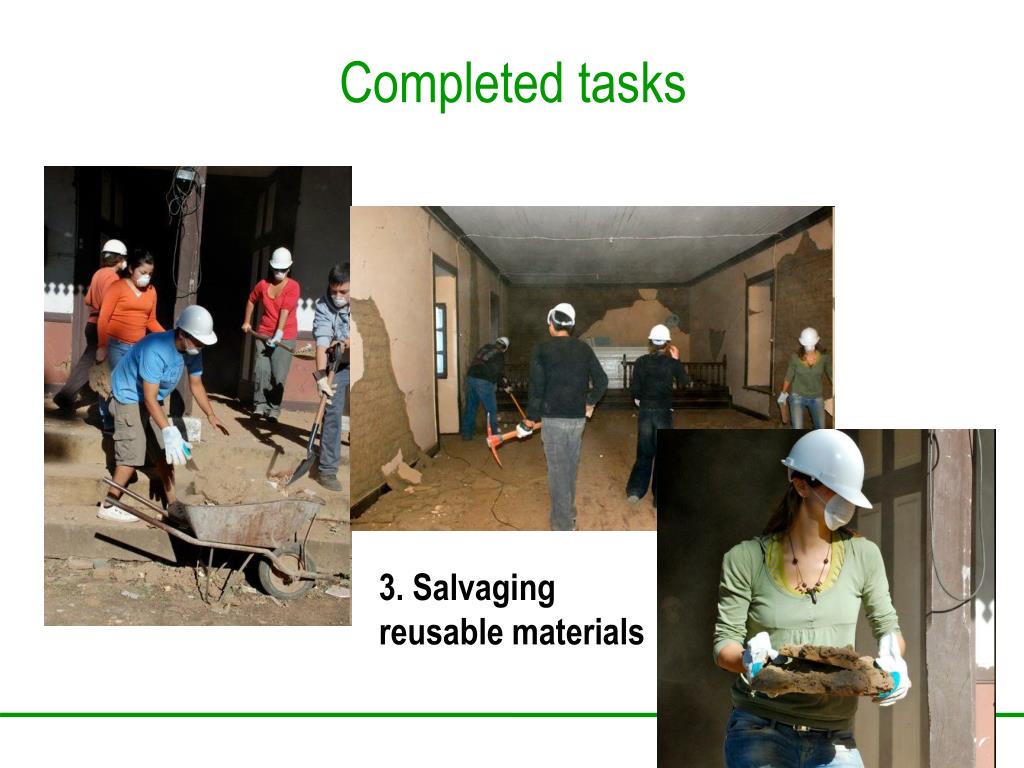 Completed tasks

3. Salvaging reusable materials